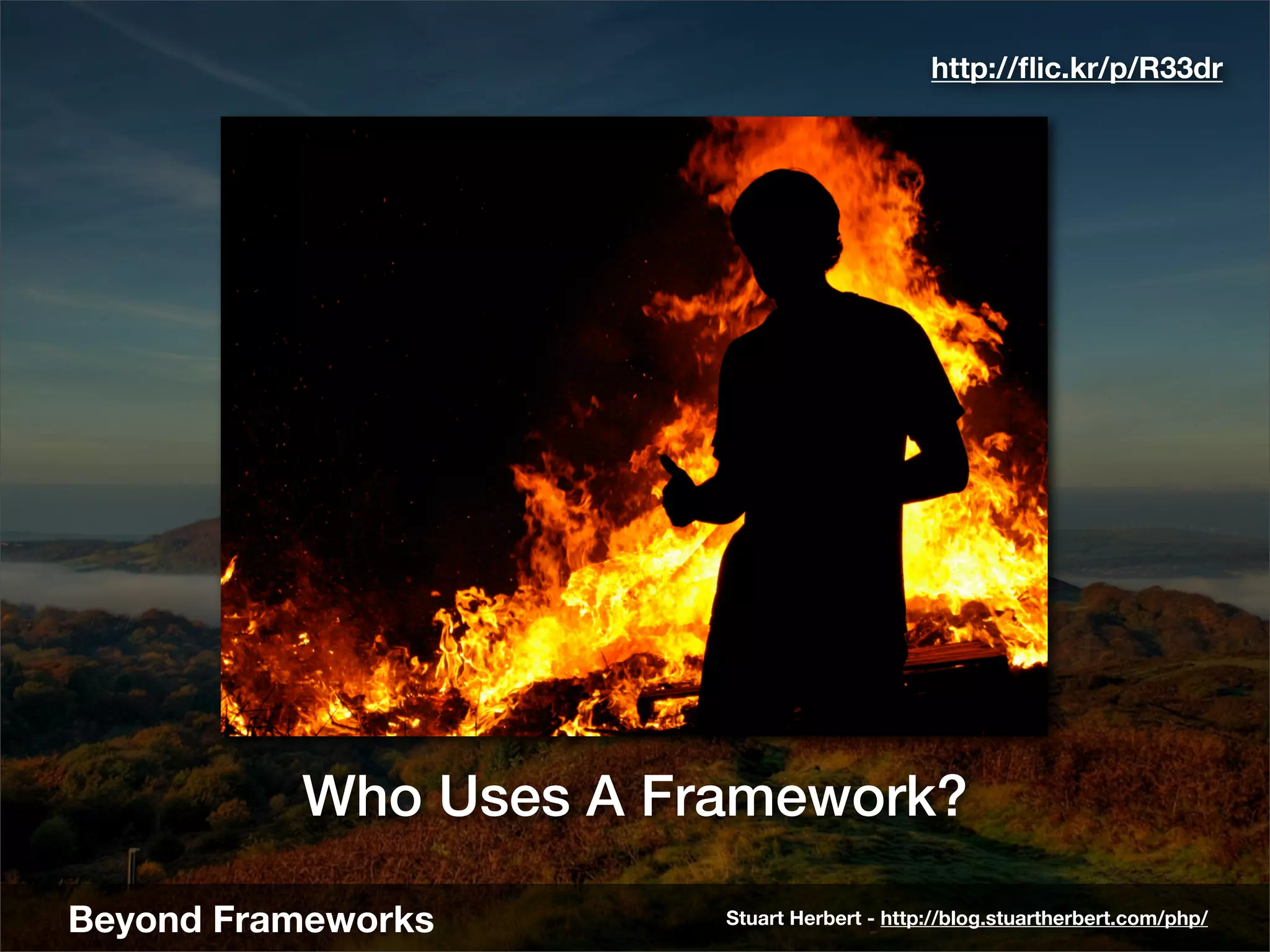 http://flic.kr/p/R33dr

Who Uses A Framework?

Beyond Frameworks

Stuart Herbert - http://blog.stuartherbert.com/php/